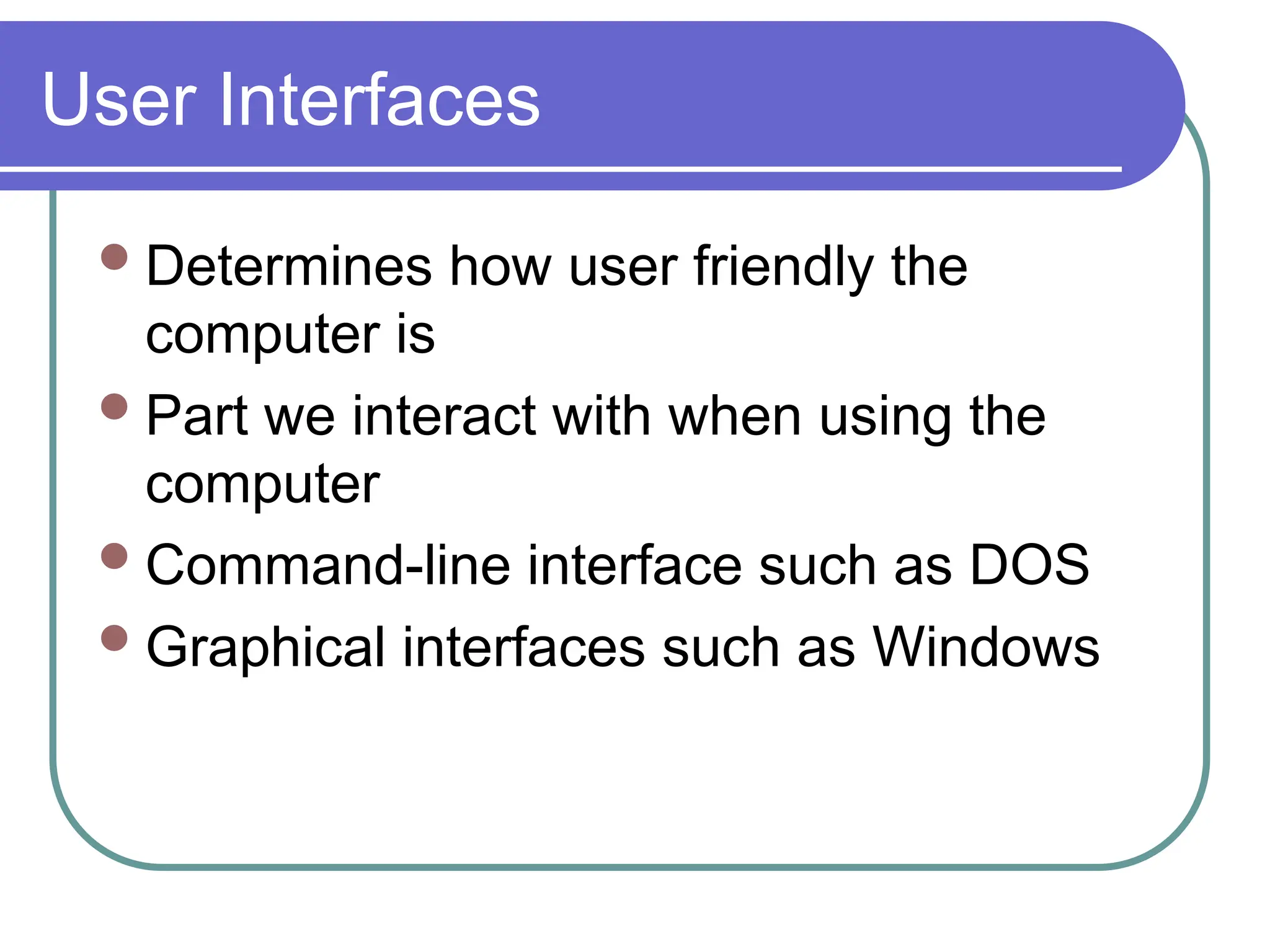 User Interfaces

- Determines how user friendly the computer is
- Part we interact with when using the computer
- Command-line interface such as DOS
- Graphical interfaces such as Windows